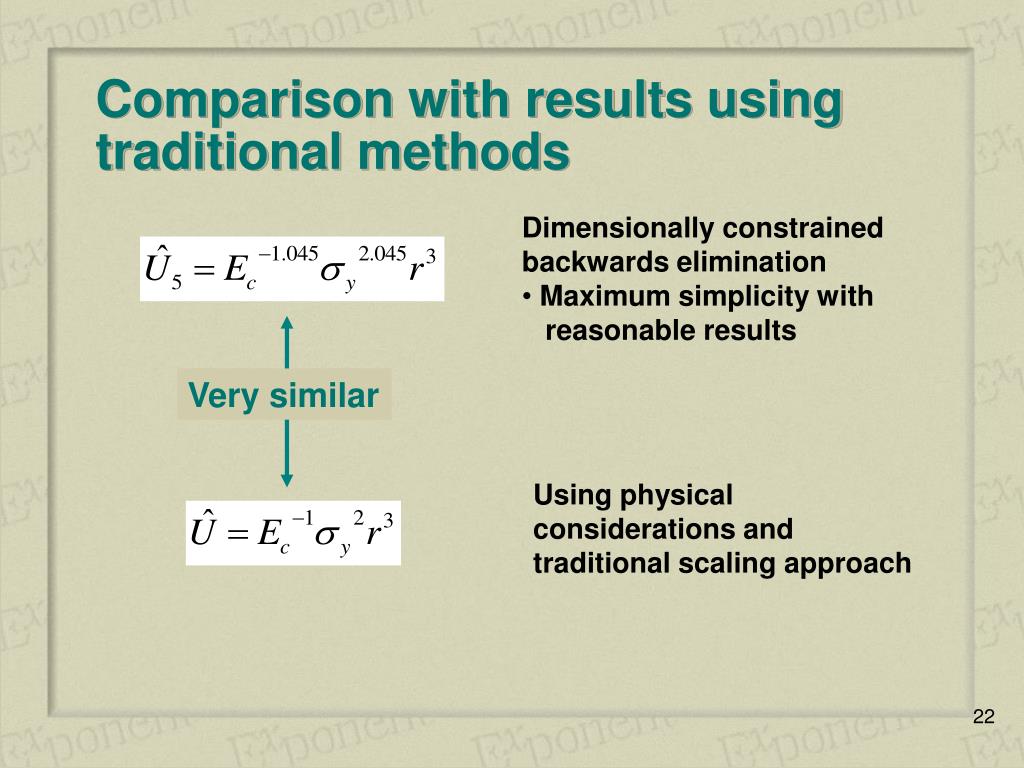 Comparison with results using traditional methods

$\hat{U}_5 = E_c^{-1.045} \sigma_y^{2.045} r^3$

Dimensionally constrained backwards elimination
• Maximum simplicity with reasonable results

Very similar

$\hat{U} = E_c^{-1} \sigma_y^{2} r^3$

Using physical considerations and traditional scaling approach

22